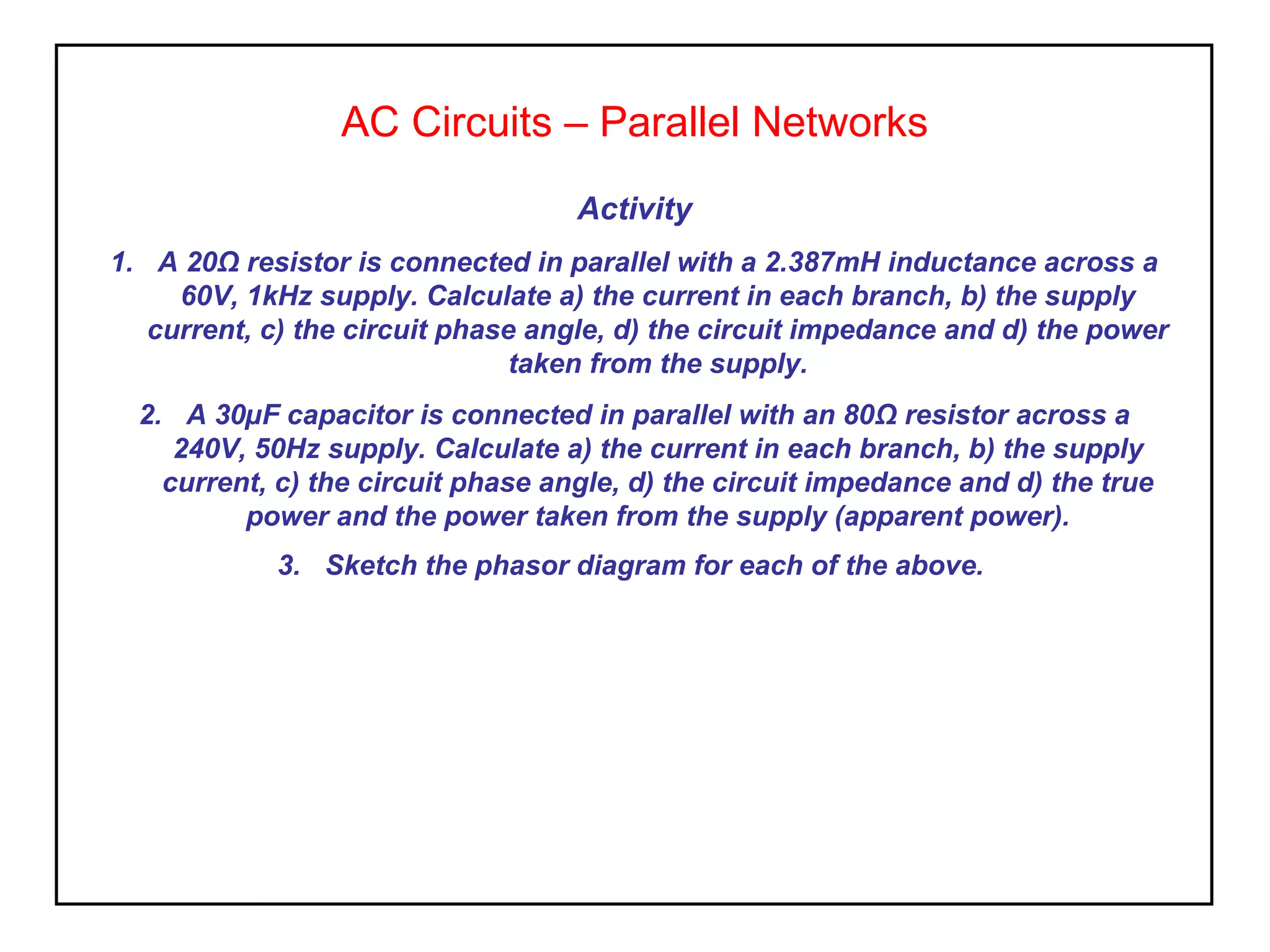 AC Circuits – Parallel Networks

Activity

1. A 20Ω resistor is connected in parallel with a 2.387mH inductance across a 60V, 1kHz supply. Calculate a) the current in each branch, b) the supply current, c) the circuit phase angle, d) the circuit impedance and d) the power taken from the supply.

2. A 30μF capacitor is connected in parallel with an 80Ω resistor across a 240V, 50Hz supply. Calculate a) the current in each branch, b) the supply current, c) the circuit phase angle, d) the circuit impedance and d) the true power and the power taken from the supply (apparent power).

3. Sketch the phasor diagram for each of the above.